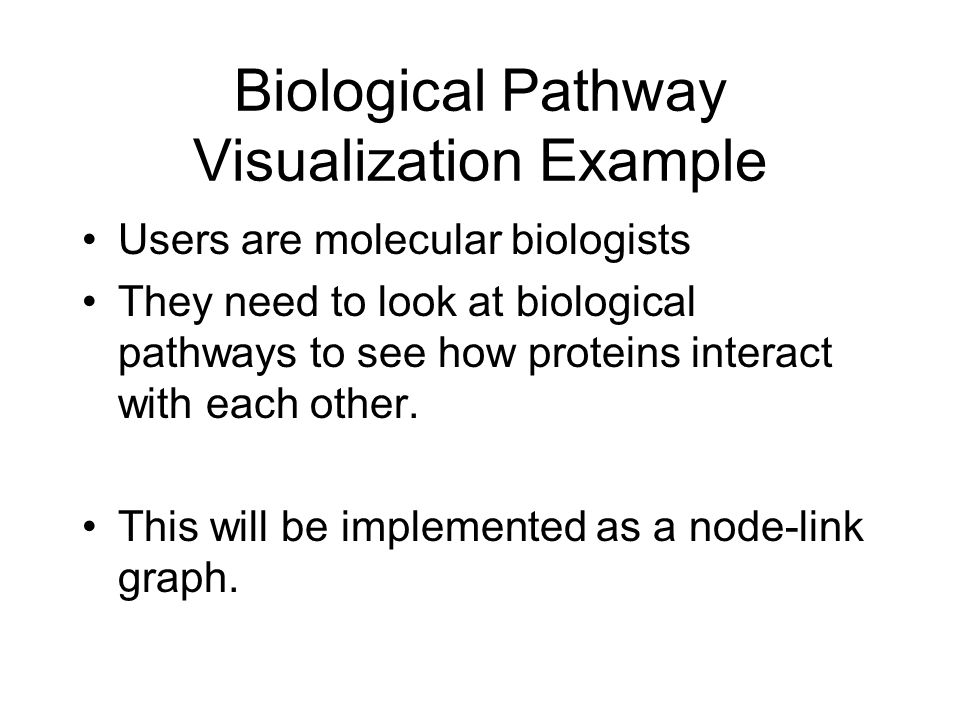 Biological Pathway Visualization Example

• Users are molecular biologists
• They need to look at biological pathways to see how proteins interact with each other.

• This will be implemented as a node-link graph.